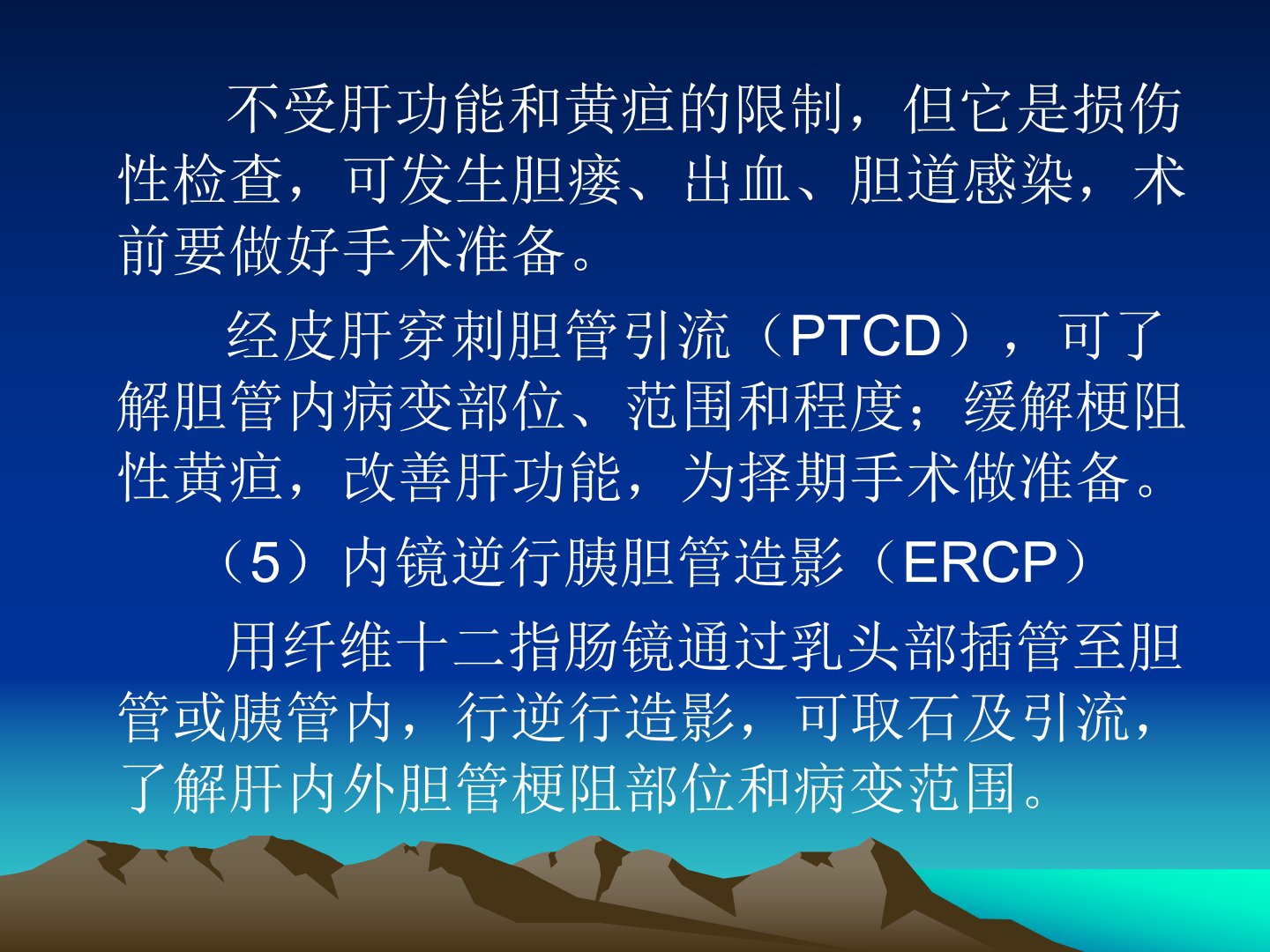 不受肝功能和黄疸的限制，但它是损伤性检查，可发生胆瘘、出血、胆道感染，术前要做好手术准备。

经皮肝穿刺胆管引流（PTCD），可了解胆管内病变部位、范围和程度；缓解梗阻性黄疸，改善肝功能，为择期手术做准备。

（5）内镜逆行胰胆管造影（ERCP）

用纤维十二指肠镜通过乳头部插管至胆管或胰管内，行逆行造影，可取石及引流，了解肝内外胆管梗阻部位和病变范围。